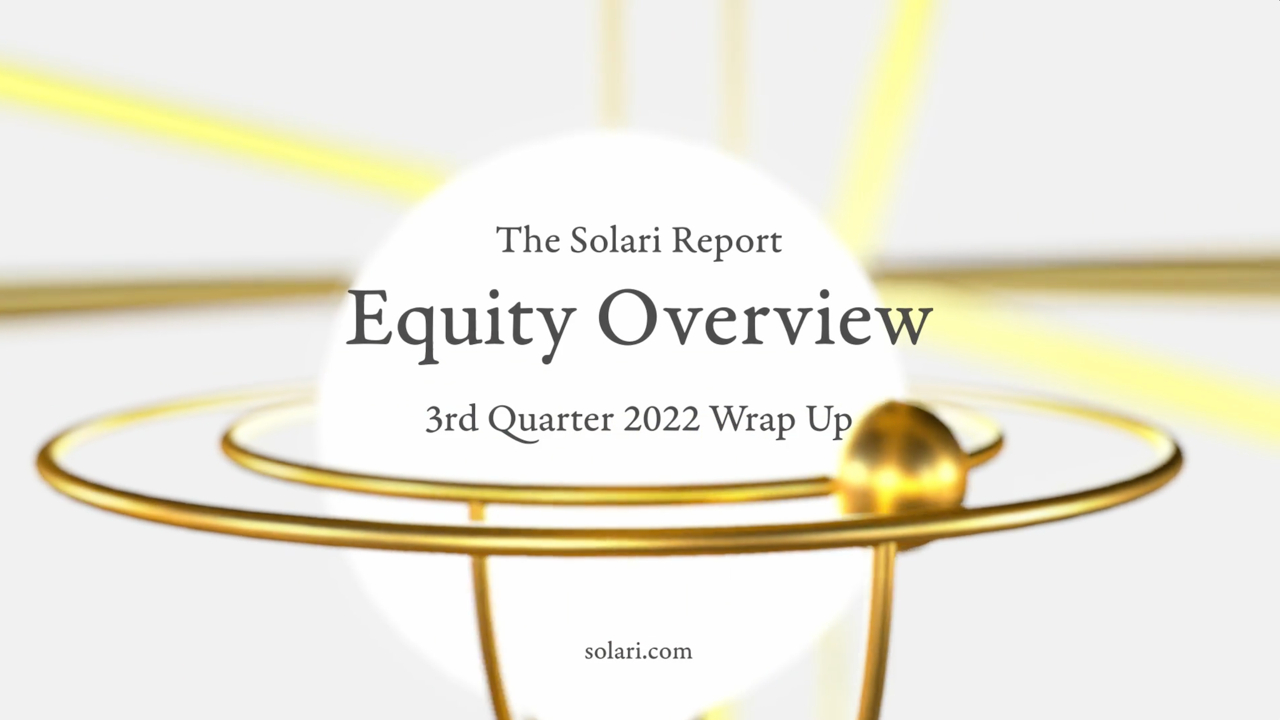 The Solari Report

Equity Overview

3rd Quarter 2022 Wrap Up

solari.com